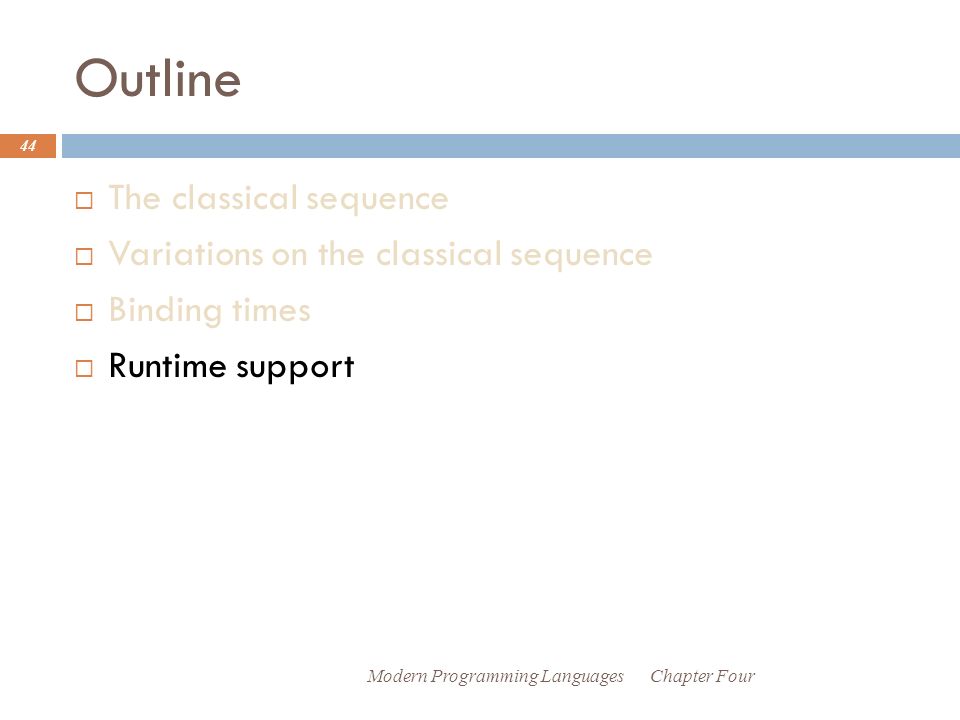 Outline

44

□ The classical sequence
□ Variations on the classical sequence
□ Binding times
□ Runtime support

Modern Programming Languages Chapter Four